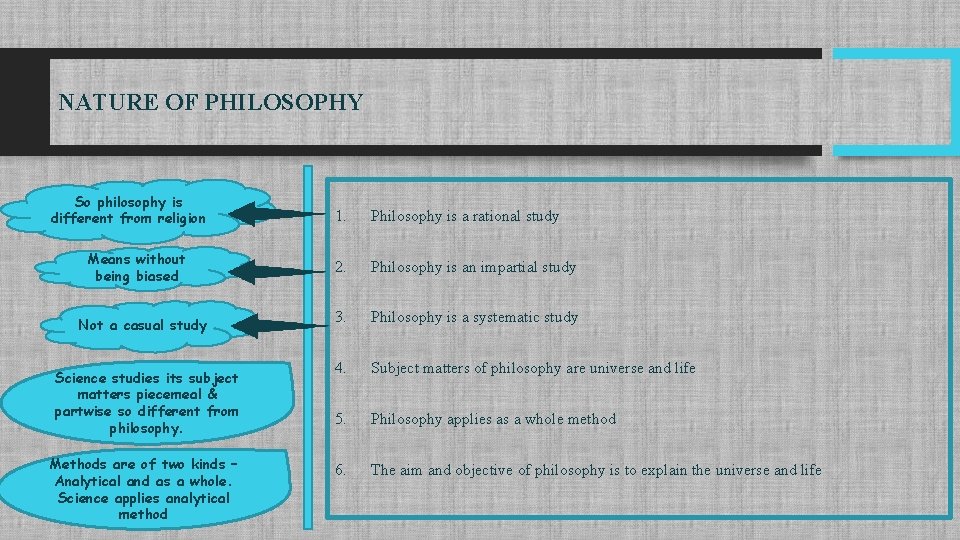 NATURE OF PHILOSOPHY

So philosophy is different from religion

Means without being biased

Not a casual study

Science studies its subject matters piecemeal & partwise so different from philosophy.

Methods are of two kinds – Analytical and as a whole. Science applies analytical method

1. Philosophy is a rational study

2. Philosophy is an impartial study

3. Philosophy is a systematic study

4. Subject matters of philosophy are universe and life

5. Philosophy applies as a whole method

6. The aim and objective of philosophy is to explain the universe and life